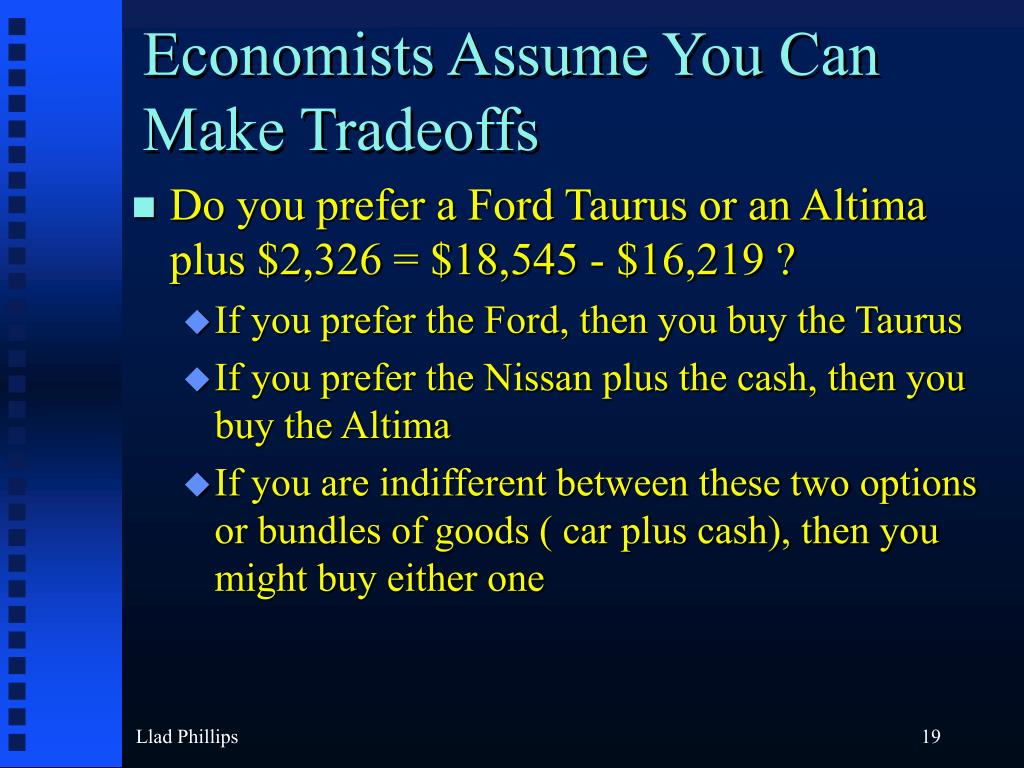 Economists Assume You Can Make Tradeoffs

Do you prefer a Ford Taurus or an Altima plus \$2,326 = \$18,545 - \$16,219 ?

If you prefer the Ford, then you buy the Taurus

If you prefer the Nissan plus the cash, then you buy the Altima

If you are indifferent between these two options or bundles of goods ( car plus cash), then you might buy either one

Llad Phillips

19